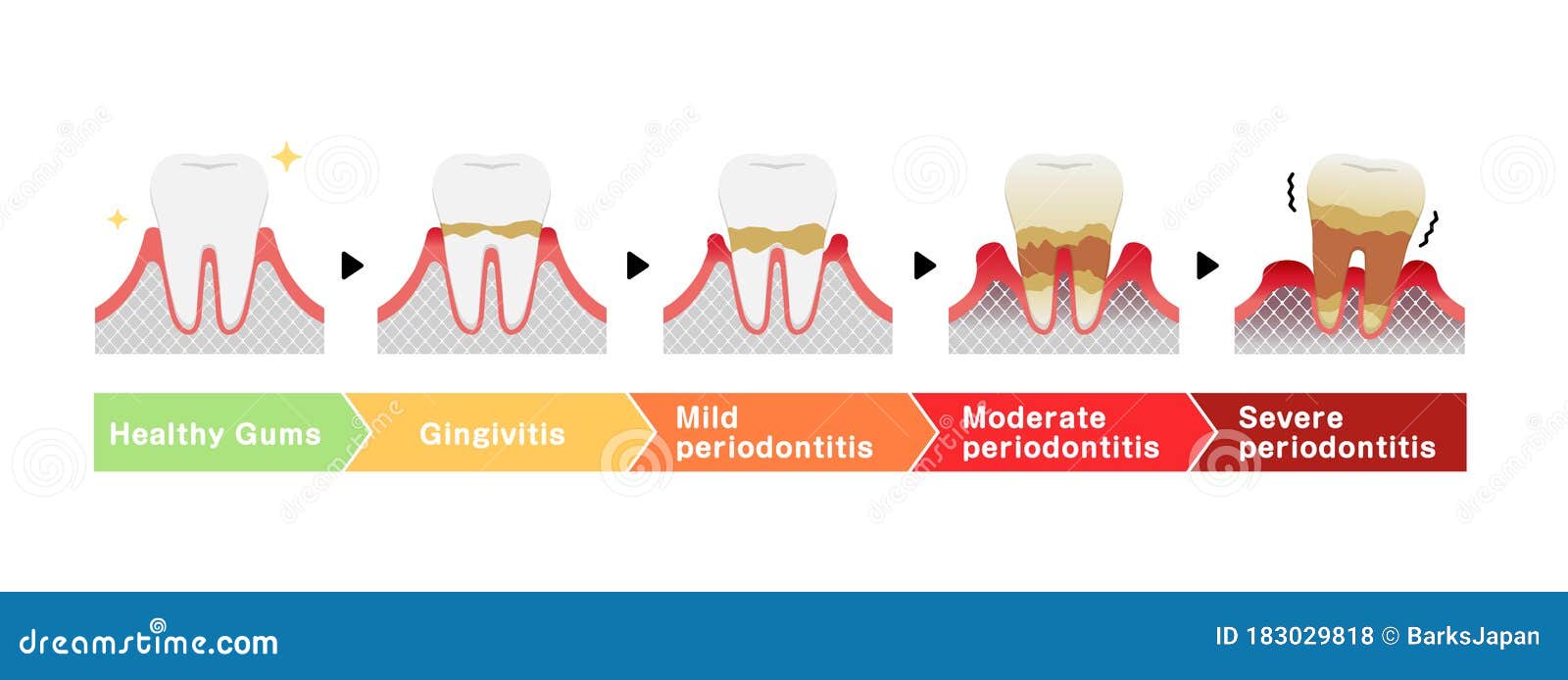 Healthy Gums

Gingivitis

Mild periodontitis

Moderate periodontitis

Severe periodontitis

dreamstime.com

ID 183029818 © BarksJapan